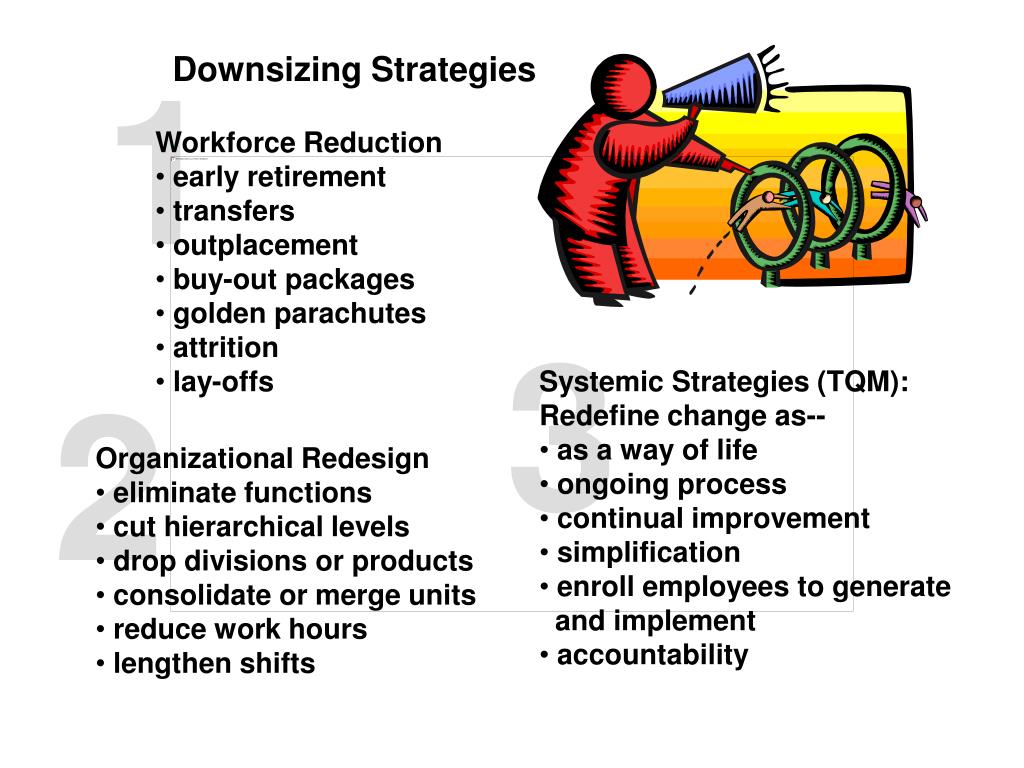 Downsizing Strategies

1

Workforce Reduction
• early retirement
• transfers
• outplacement
• buy-out packages
• golden parachutes
• attrition
• lay-offs

2

Organizational Redesign
• eliminate functions
• cut hierarchical levels
• drop divisions or products
• consolidate or merge units
• reduce work hours
• lengthen shifts

3

Systemic Strategies (TQM):
Redefine change as--
• as a way of life
• ongoing process
• continual improvement
• simplification
• enroll employees to generate and implement
• accountability